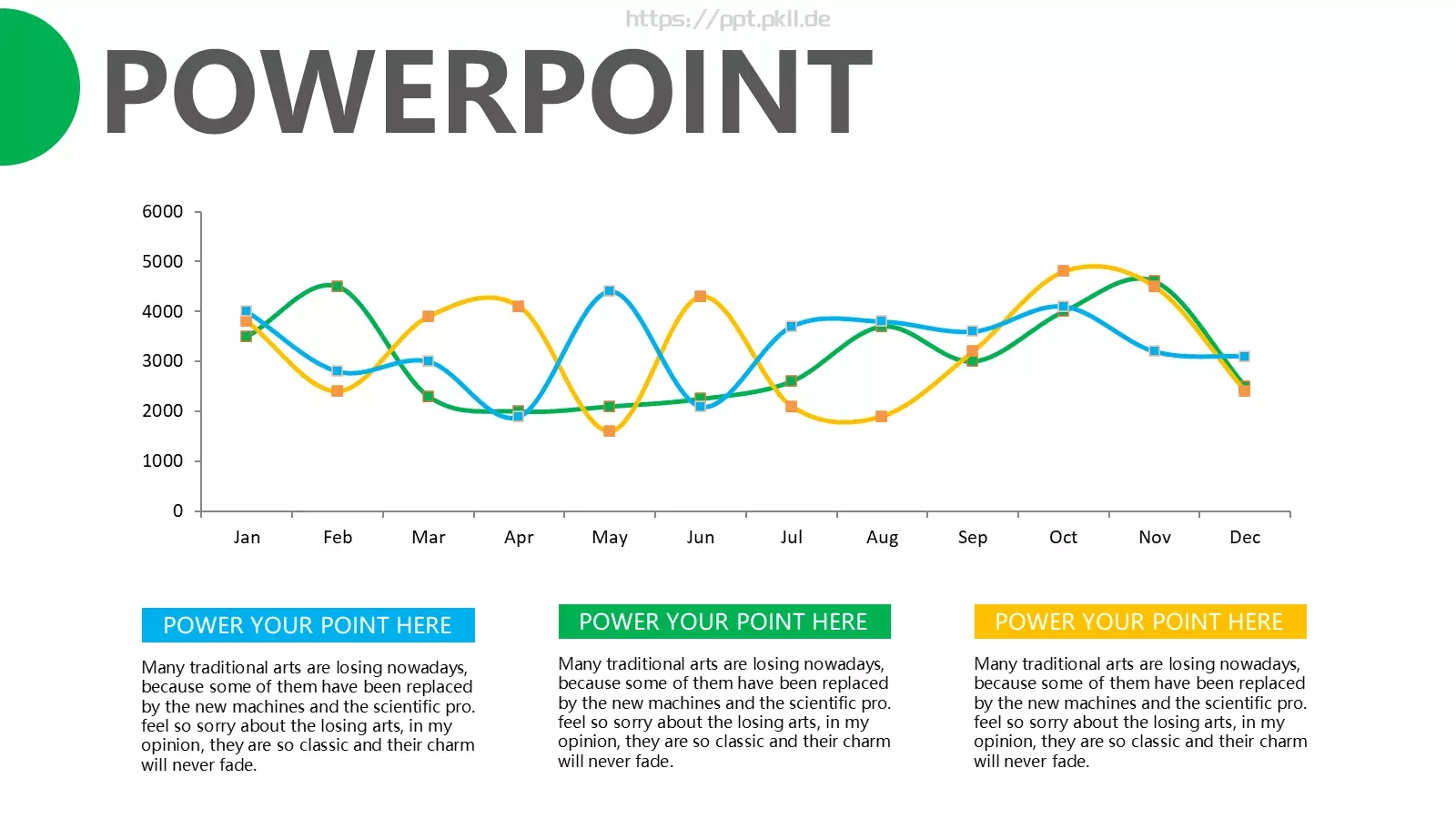 https://ppt.pkll.de

POWERPOINT

6000
5000
4000
3000
2000
1000
0

Jan Feb Mar Apr May Jun Jul Aug Sep Oct Nov Dec

POWER YOUR POINT HERE

Many traditional arts are losing nowadays, because some of them have been replaced by the new machines and the scientific pro. feel so sorry about the losing arts, in my opinion, they are so classic and their charm will never fade.

POWER YOUR POINT HERE

Many traditional arts are losing nowadays, because some of them have been replaced by the new machines and the scientific pro. feel so sorry about the losing arts, in my opinion, they are so classic and their charm will never fade.

POWER YOUR POINT HERE

Many traditional arts are losing nowadays, because some of them have been replaced by the new machines and the scientific pro. feel so sorry about the losing arts, in my opinion, they are so classic and their charm will never fade.